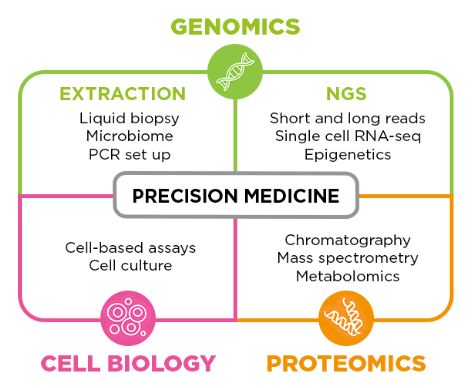 GENOMICS

EXTRACTION
Liquid biopsy
Microbiome
PCR set up

NGS
Short and long reads
Single cell RNA-seq
Epigenetics

PRECISION MEDICINE

Cell-based assays
Cell culture

Chromatography
Mass spectrometry
Metabolomics

CELL BIOLOGY

PROTEOMICS